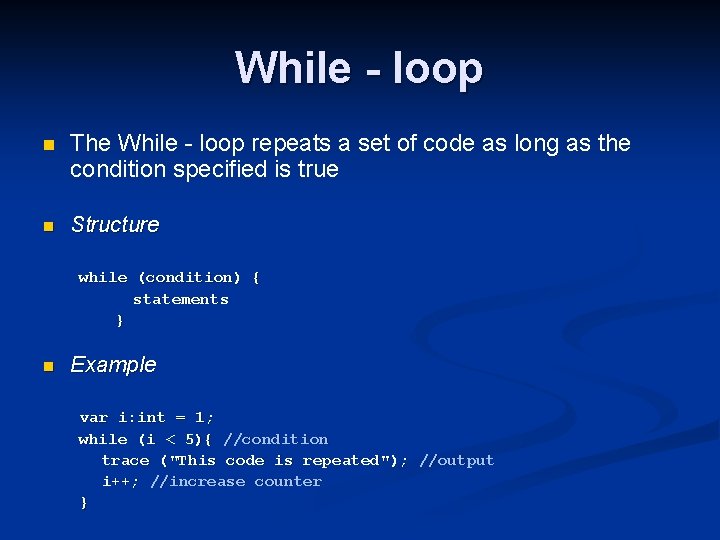 While - loop

The While - loop repeats a set of code as long as the condition specified is true

Structure

while (condition) {
statements
}

Example

var i:int = 1;
while (i < 5){ //condition
trace ("This code is repeated"); //output
i++; //increase counter
}